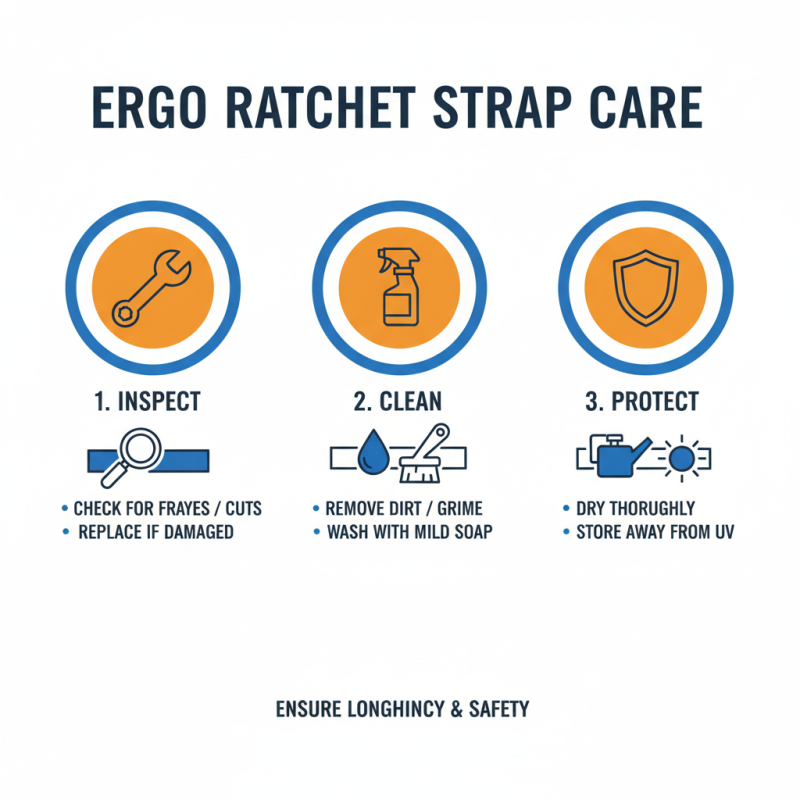 ERGO RATCHET STRAP CARE

1. INSPECT

• CHECK FOR FRAYES / CUTS
• REPLACE IF DAMAGED

2. CLEAN

• REMOVE DIRT / GRIME
• WASH WITH MILD SOAP

3. PROTECT

• DRY THORUGHLY
• STORE AWAY FROM UV

ENSURE LONGHINCY & SAFETY